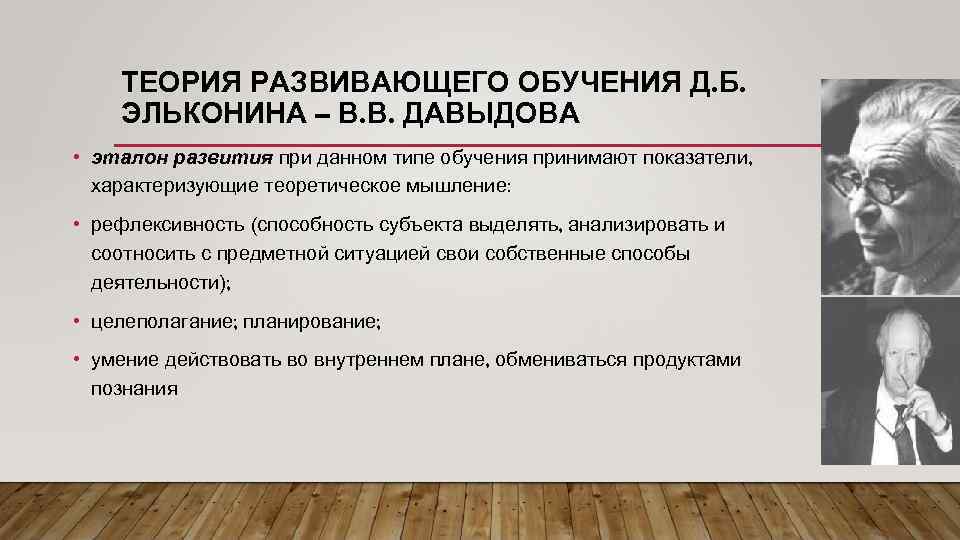 ТЕОРИЯ РАЗВИВАЮЩЕГО ОБУЧЕНИЯ Д.Б. ЭЛЬКОНИНА – В.В. ДАВЫДОВА

• эталон развития при данном типе обучения принимают показатели, характеризующие теоретическое мышление:

• рефлексивность (способность субъекта выделять, анализировать и соотносить с предметной ситуацией свои собственные способы деятельности);

• целеполагание; планирование;

• умение действовать во внутреннем плане, обмениваться продуктами познания